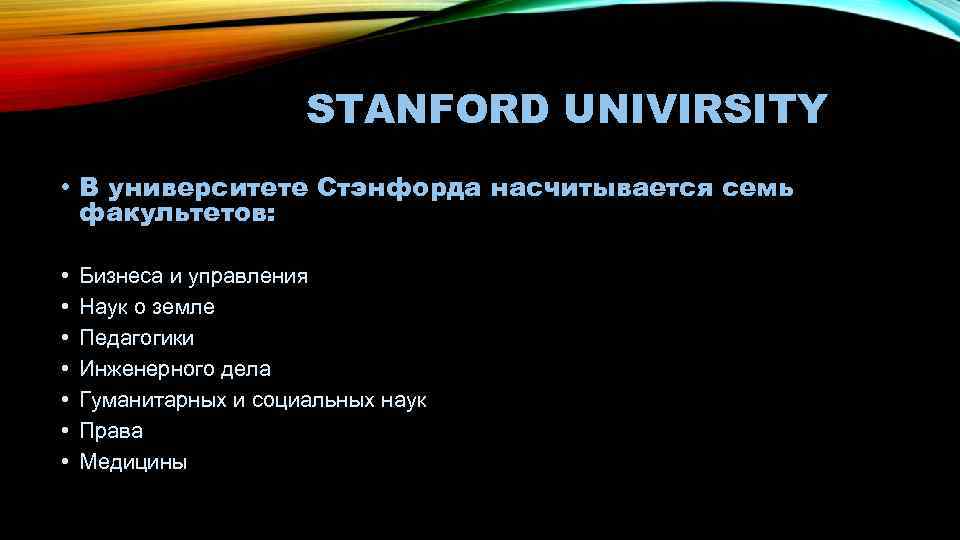 STANFORD UNIVIRSITY

• В университете Стэнфорда насчитывается семь факультетов:

• Бизнеса и управления
• Наук о земле
• Педагогики
• Инженерного дела
• Гуманитарных и социальных наук
• Права
• Медицины